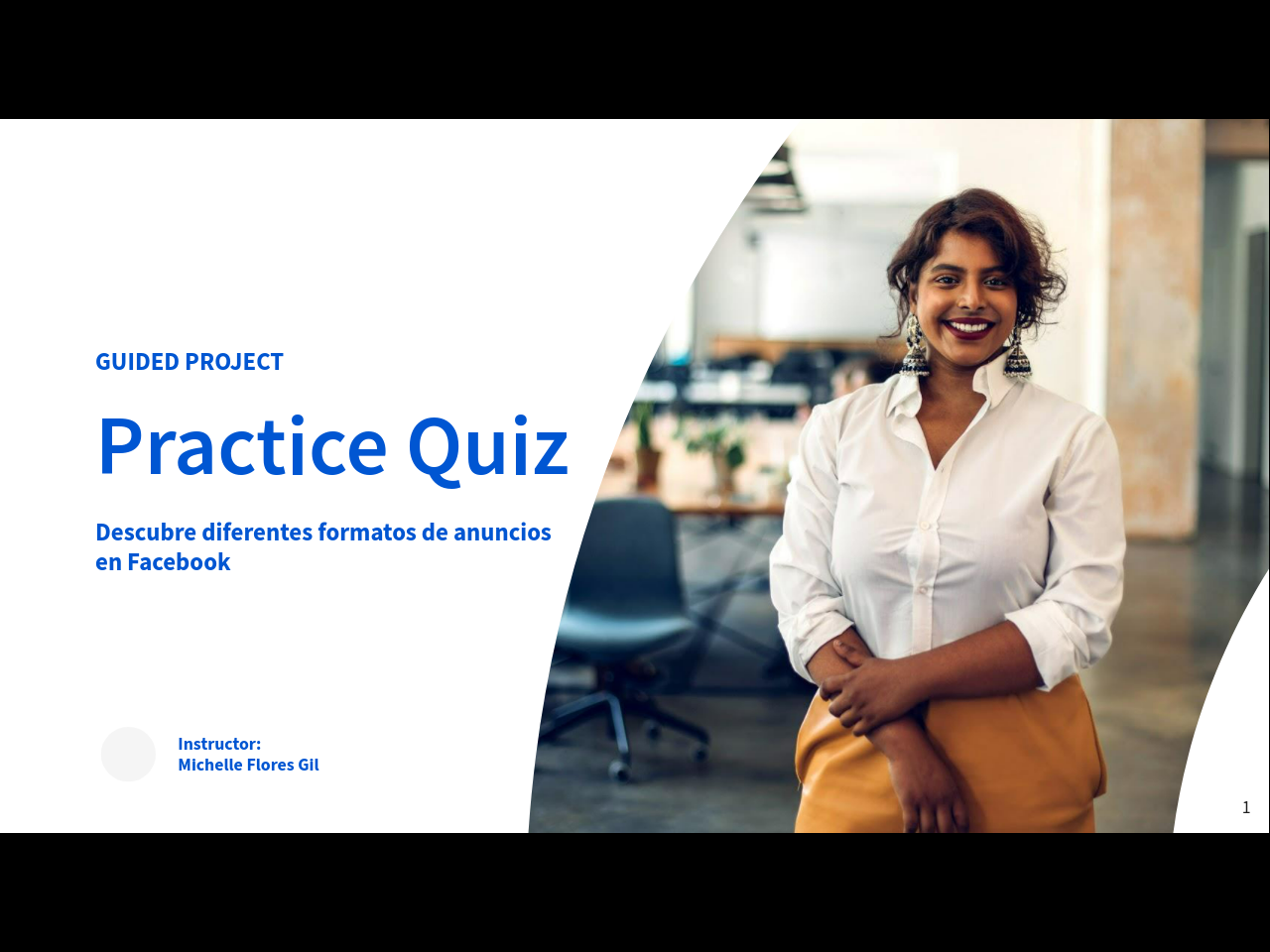 GUIDED PROJECT

Practice Quiz

Descubre diferentes formatos de anuncios en Facebook

Instructor:
Michelle Flores Gil

1